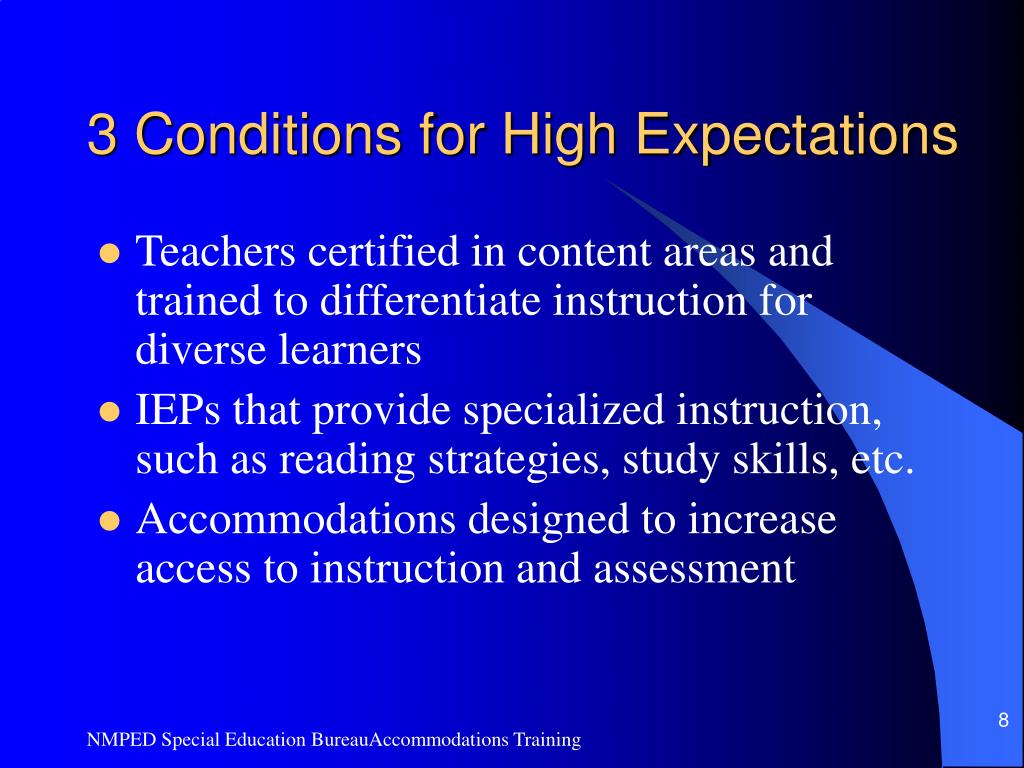 3 Conditions for High Expectations

- Teachers certified in content areas and trained to differentiate instruction for diverse learners
- IEPs that provide specialized instruction, such as reading strategies, study skills, etc.
- Accommodations designed to increase access to instruction and assessment

NMPED Special Education BureauAccommodations Training

8